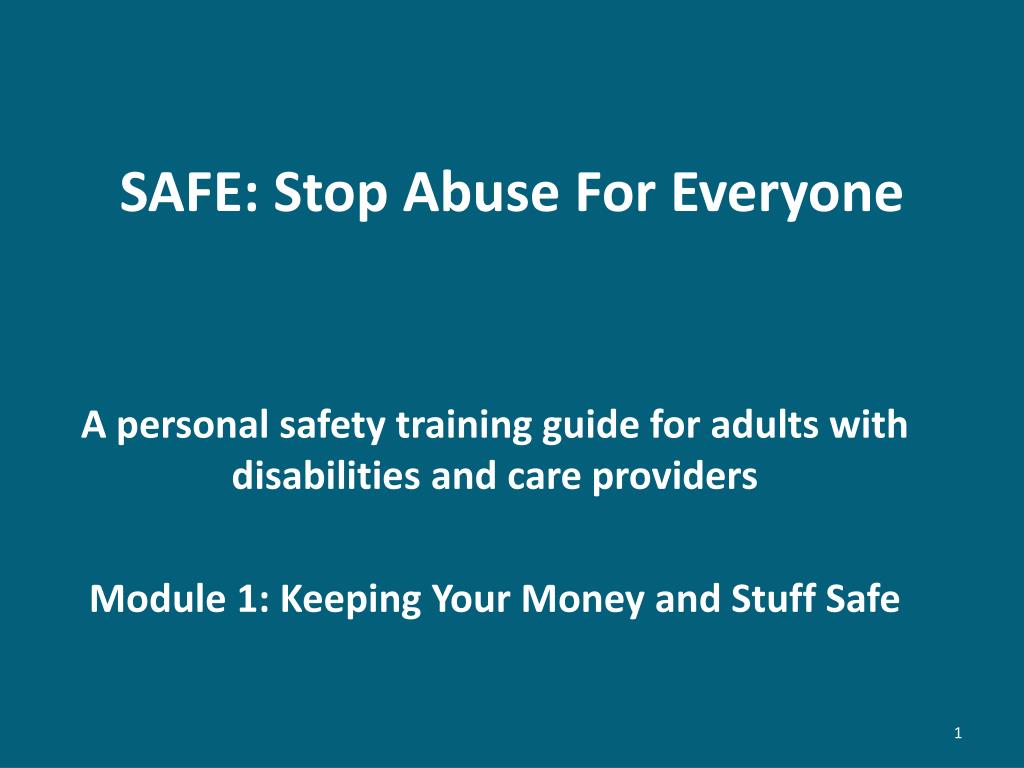 SAFE: Stop Abuse For Everyone

A personal safety training guide for adults with disabilities and care providers

Module 1: Keeping Your Money and Stuff Safe

1